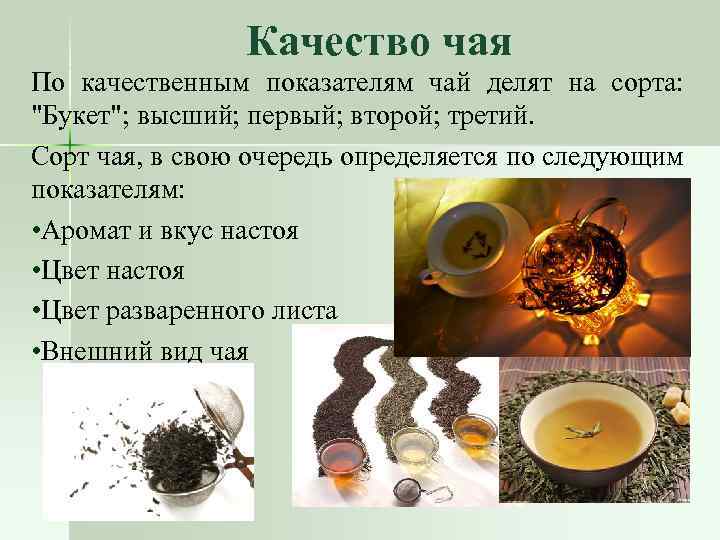 Качество чая

По качественным показателям чай делят на сорта: "Букет"; высший; первый; второй; третий.

Сорт чая, в свою очередь определяется по следующим показателям:

•Аромат и вкус настоя

•Цвет настоя

•Цвет разваренного листа

•Внешний вид чая